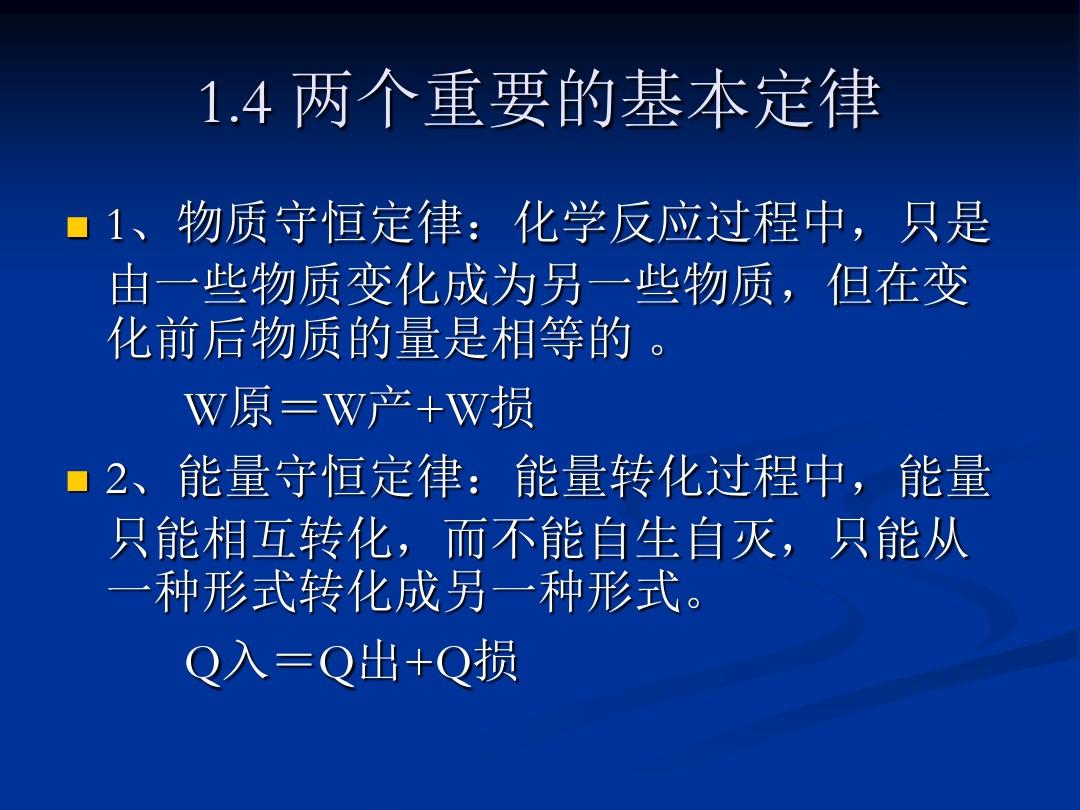 1.4 两个重要的基本定律

1、物质守恒定律：化学反应过程中，只是由一些物质变化成为另一些物质，但在变化前后物质的量是相等的 。

W原＝W产+W损

2、能量守恒定律：能量转化过程中，能量只能相互转化，而不能自生自灭，只能从一种形式转化成另一种形式。

Q入＝Q出+Q损